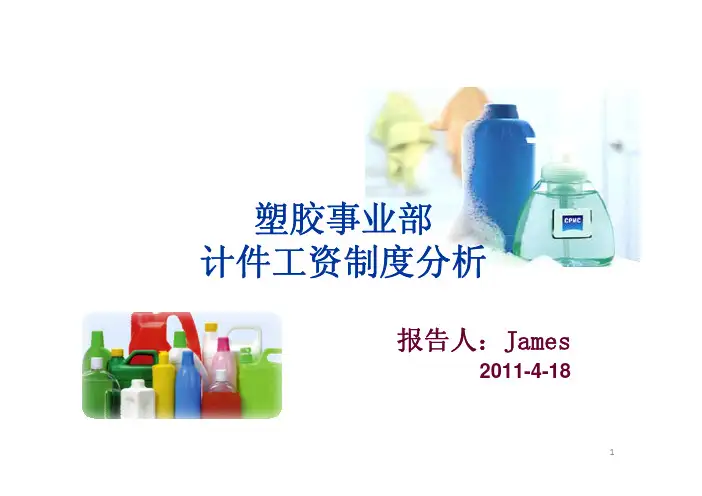 CPMC

塑胶事业部
计件工资制度分析

报告人：James
2011-4-18

1